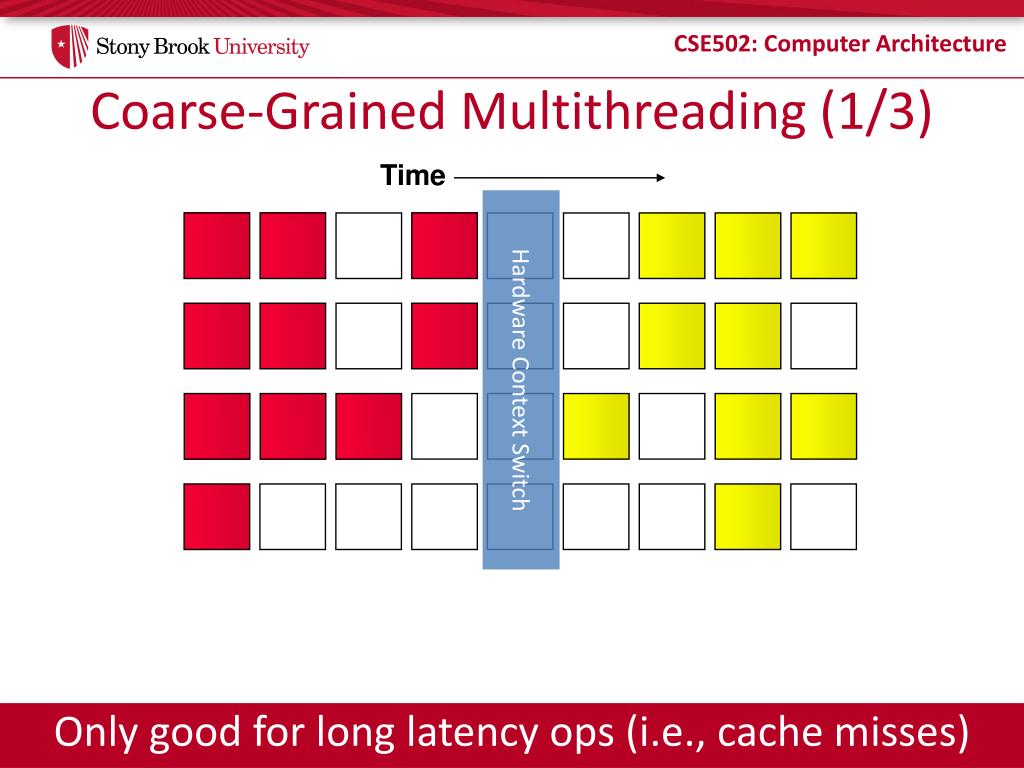 Stony Brook University

CSE502: Computer Architecture

Coarse-Grained Multithreading (1/3)

Time

Hardware Context Switch

Only good for long latency ops (i.e., cache misses)